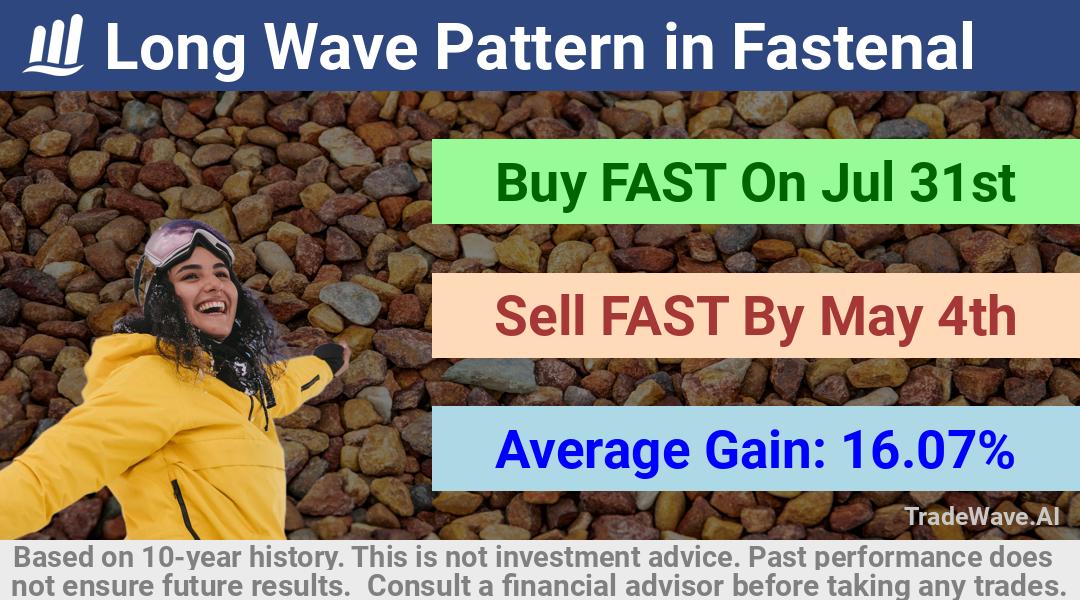 Long Wave Pattern in Fastenal

Buy FAST On Jul 31st

Sell FAST By May 4th

Average Gain: 16.07%

TradeWave.AI

Based on 10-year history. This is not investment advice. Past performance does not ensure future results. Consult a financial advisor before taking any trades.